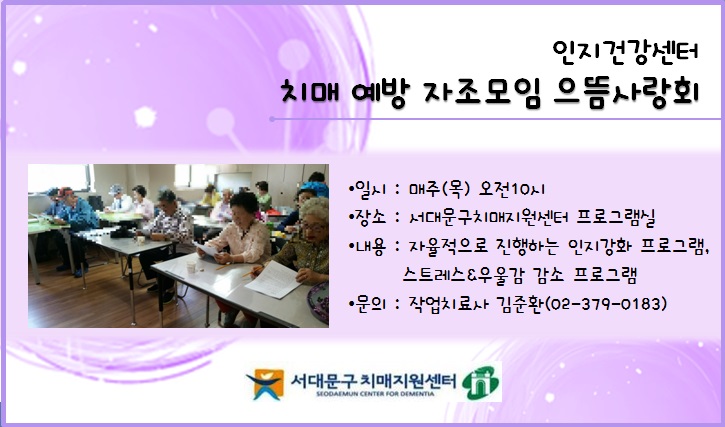 인지건강센터
치매 예방 자조모임 으뜸사랑회

•일시 : 매주(목) 오전10시
•장소 : 서대문구치매지원센터 프로그램실
•내용 : 자율적으로 진행하는 인지강화 프로그램, 스트레스&우울감 감소 프로그램
•문의 : 작업치료사 김준환(02-379-0183)

서대문구 치매지원센터
SEODAEMUN CENTER FOR DEMENTIA